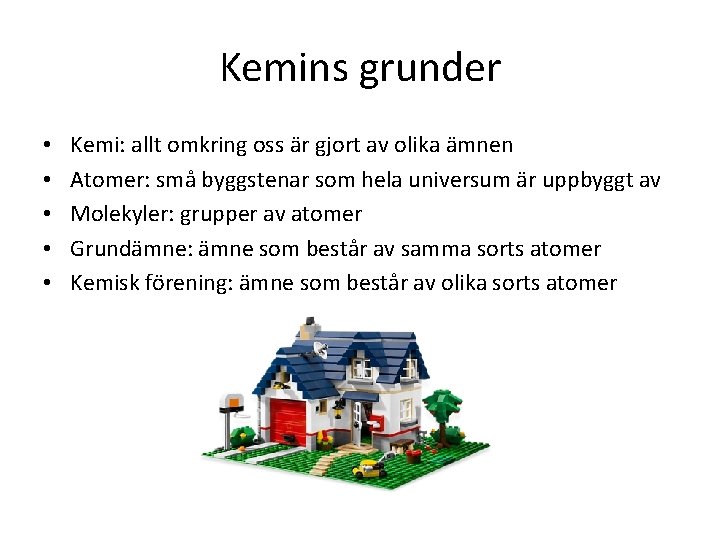 Kemins grunder

• Kemi: allt omkring oss är gjort av olika ämnen
• Atomer: små byggstenar som hela universum är uppbyggt av
• Molekyler: grupper av atomer
• Grundämne: ämne som består av samma sorts atomer
• Kemisk förening: ämne som består av olika sorts atomer